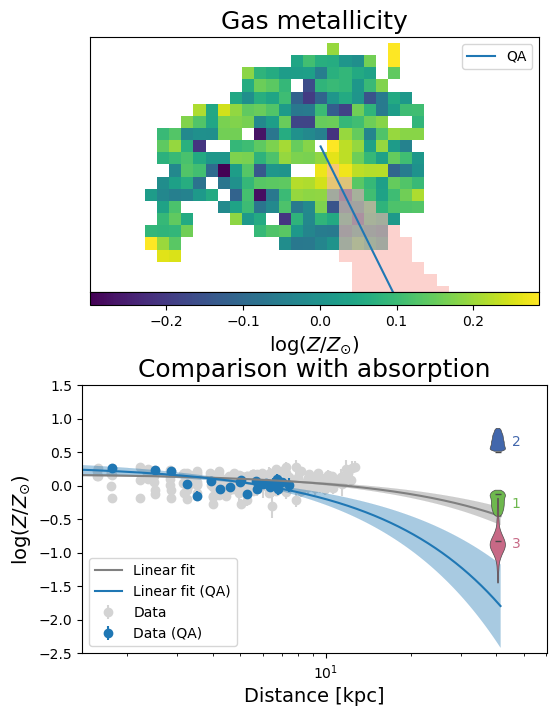 Gas metallicity

QA

−0.2 −0.1 0.0 0.1 0.2

$\log(Z/Z_{\odot})$

Comparison with absorption

1.5
1.0
0.5
0.0
−0.5
−1.0
−1.5
−2.0
−2.5

$\log(Z/Z_{\odot})$

2
1
3

Linear fit
Linear fit (QA)
Data
Data (QA)

$10^1$

Distance [kpc]